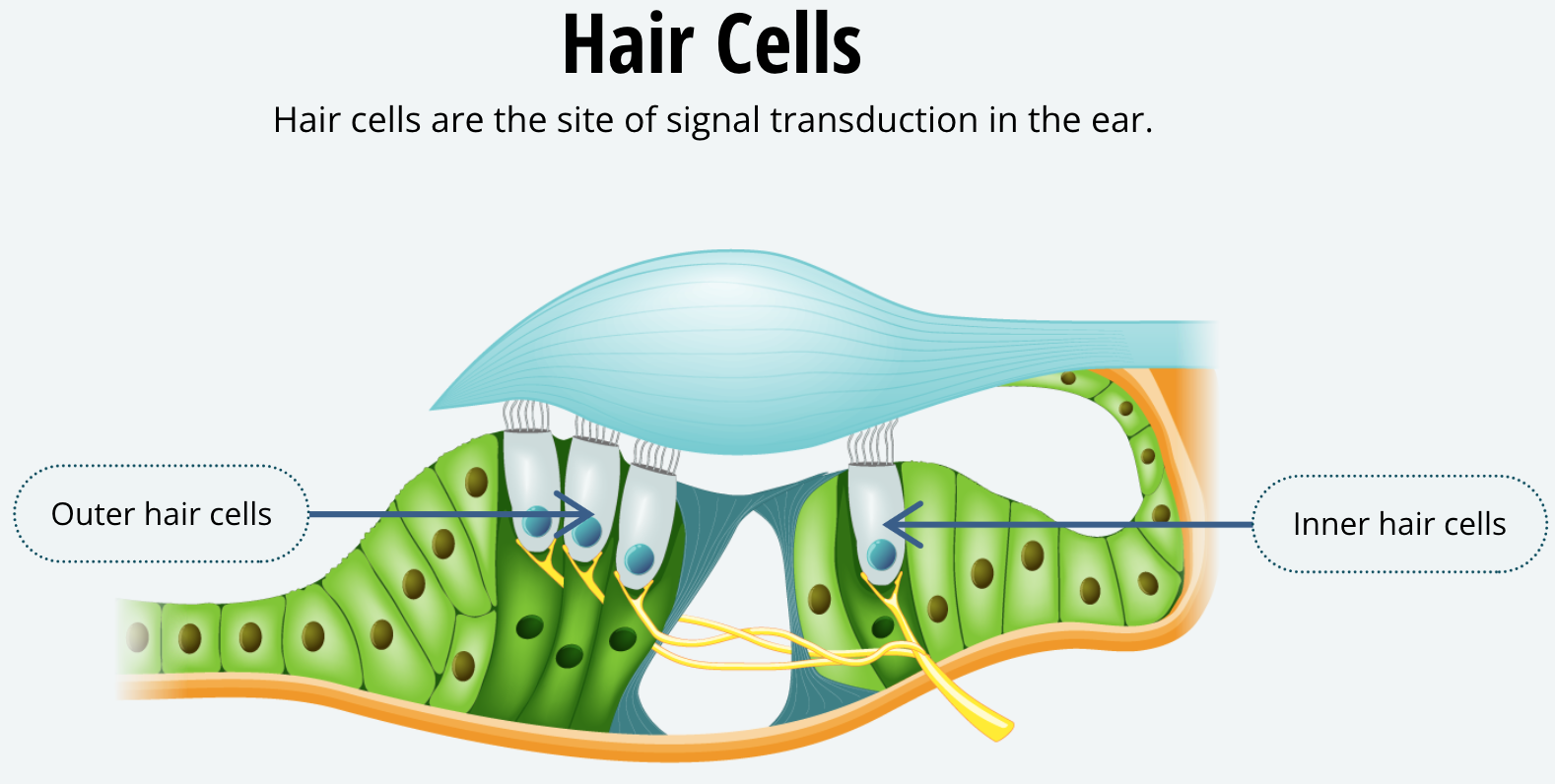 Hair Cells

Hair cells are the site of signal transduction in the ear.

Outer hair cells

Inner hair cells